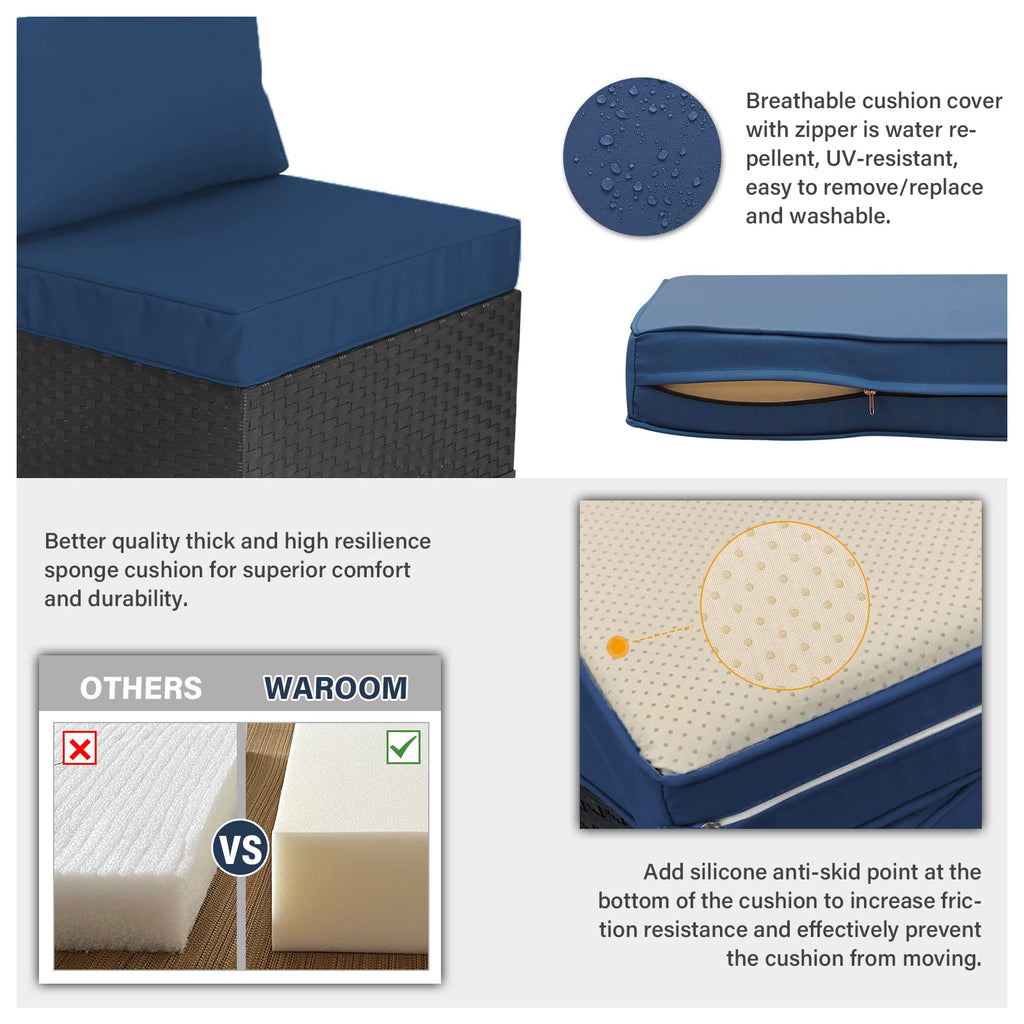 Breathable cushion cover with zipper is water repellent, UV-resistant, easy to remove/replace and washable.

Better quality thick and high resilience sponge cushion for superior comfort and durability.

OTHERS

WAROOM

VS

Add silicone anti-skid point at the bottom of the cushion to increase friction resistance and effectively prevent the cushion from moving.